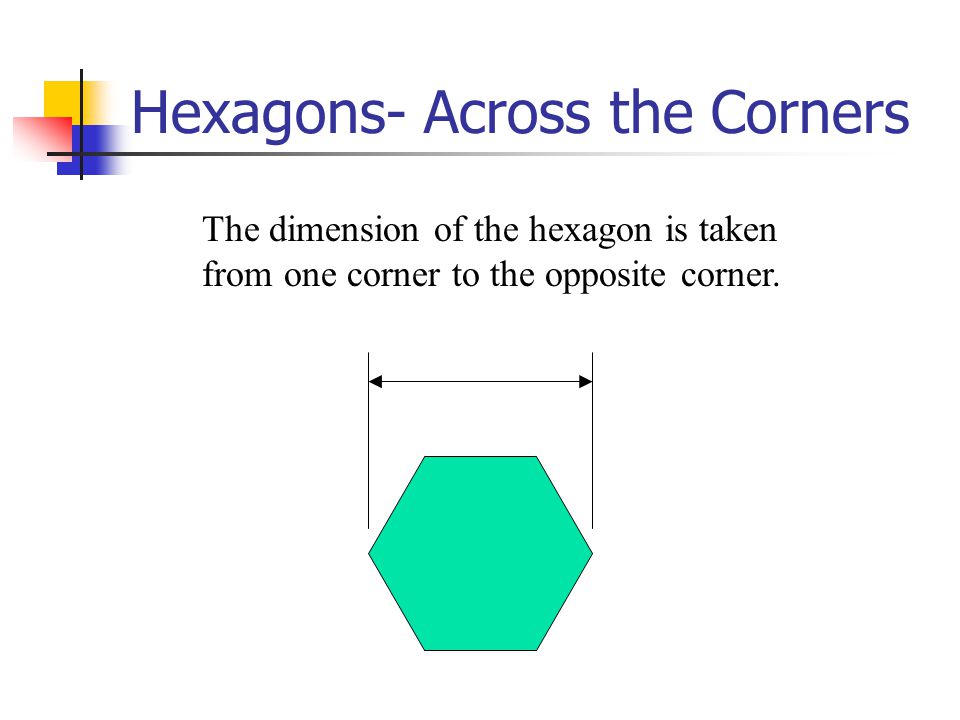 Hexagons- Across the Corners

The dimension of the hexagon is taken from one corner to the opposite corner.